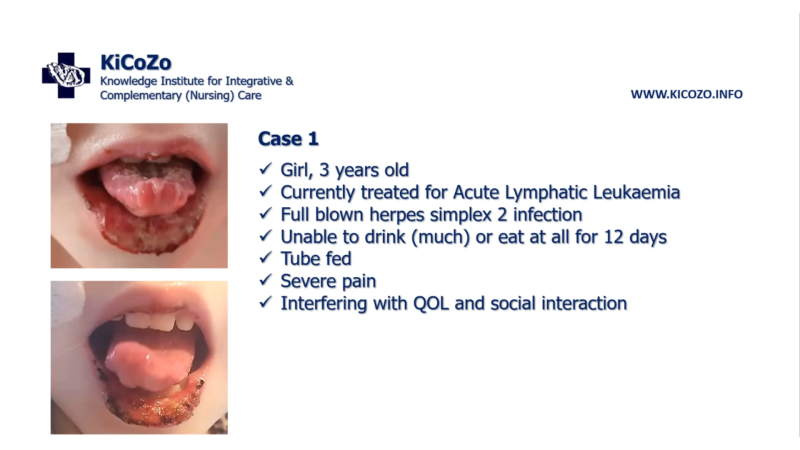 KiCoZo
Knowledge Institute for Integrative & Complementary (Nursing) Care

WWW.KICOZO.INFO

Case 1

✓ Girl, 3 years old
✓ Currently treated for Acute Lymphatic Leukaemia
✓ Full blown herpes simplex 2 infection
✓ Unable to drink (much) or eat at all for 12 days
✓ Tube fed
✓ Severe pain
✓ Interfering with QOL and social interaction